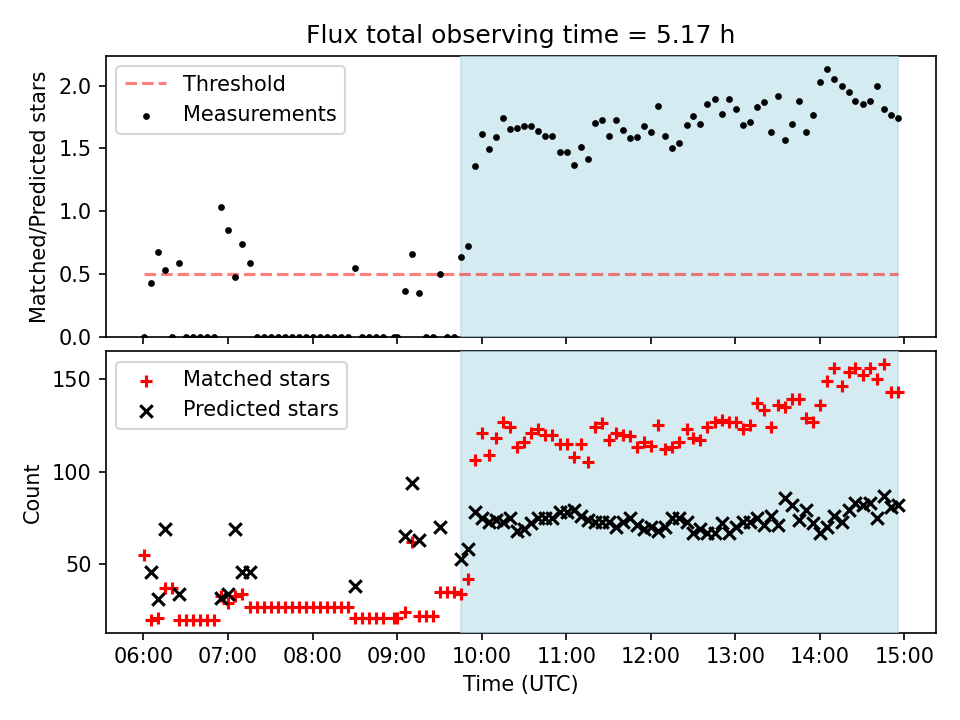 Flux total observing time = 5.17 h

Threshold
Measurements

Matched/Predicted stars

2.0
1.5
1.0
0.5
0.0

Matched stars
Predicted stars

Count

150
100
50

06:00 07:00 08:00 09:00 10:00 11:00 12:00 13:00 14:00 15:00

Time (UTC)